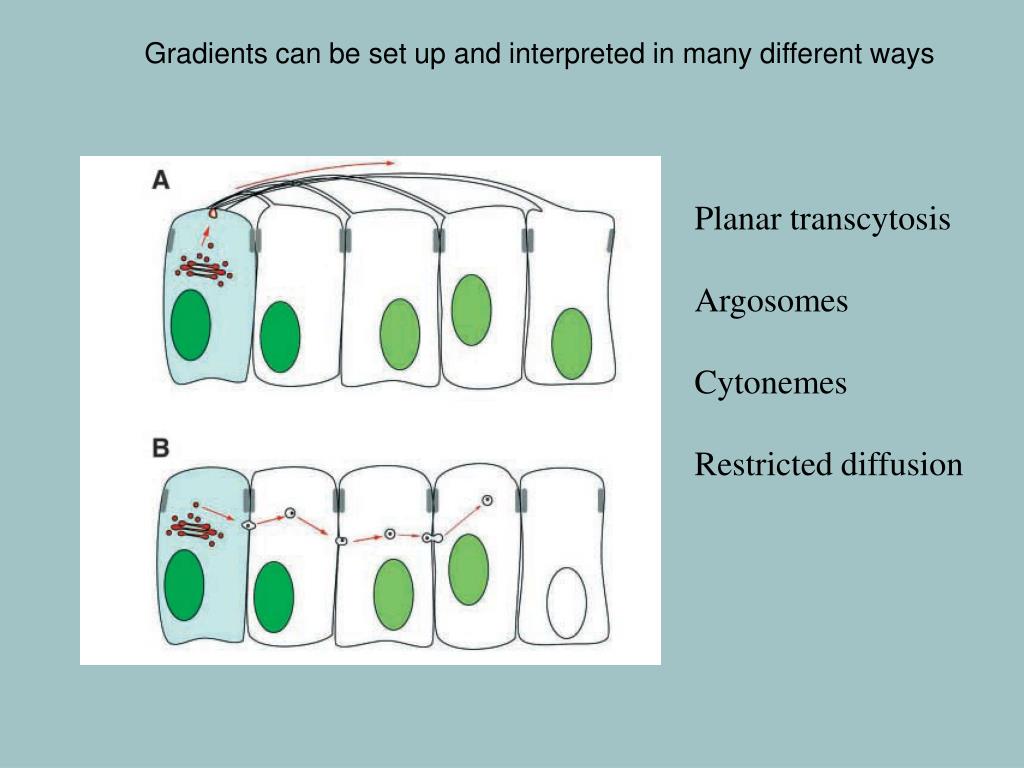 Gradients can be set up and interpreted in many different ways

A

B

Planar transcytosis

Argosomes

Cytonemes

Restricted diffusion